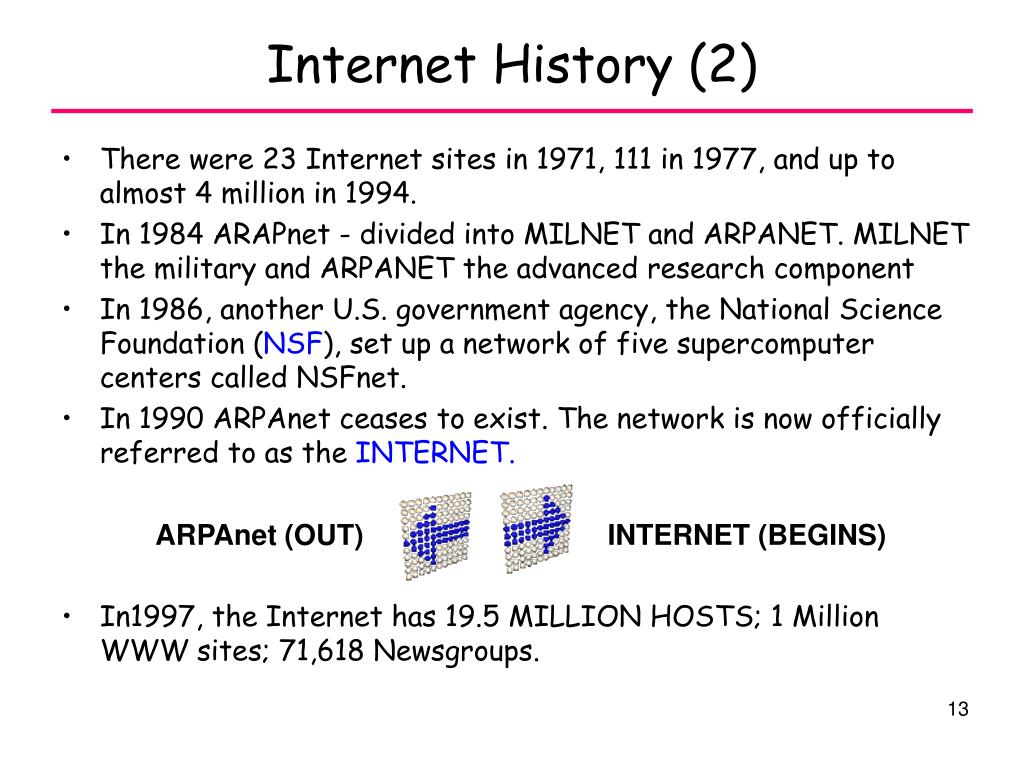 Internet History (2)

• There were 23 Internet sites in 1971, 111 in 1977, and up to almost 4 million in 1994.
• In 1984 ARAPnet - divided into MILNET and ARPANET. MILNET the military and ARPANET the advanced research component
• In 1986, another U.S. government agency, the National Science Foundation (NSF), set up a network of five supercomputer centers called NSFnet.
• In 1990 ARPAnet ceases to exist. The network is now officially referred to as the INTERNET.

ARPAnet (OUT)

INTERNET (BEGINS)

• In1997, the Internet has 19.5 MILLION HOSTS; 1 Million WWW sites; 71,618 Newsgroups.

13